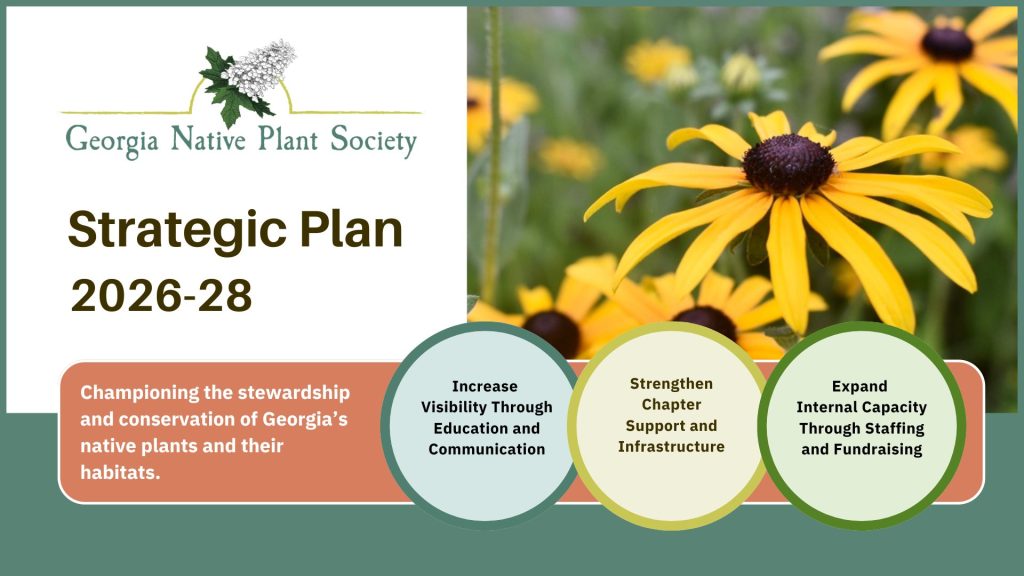 Georgia Native Plant Society

Strategic Plan
2026-28

Championing the stewardship and conservation of Georgia's native plants and their habitats.

Increase Visibility Through Education and Communication

Strengthen Chapter Support and Infrastructure

Expand Internal Capacity Through Staffing and Fundraising